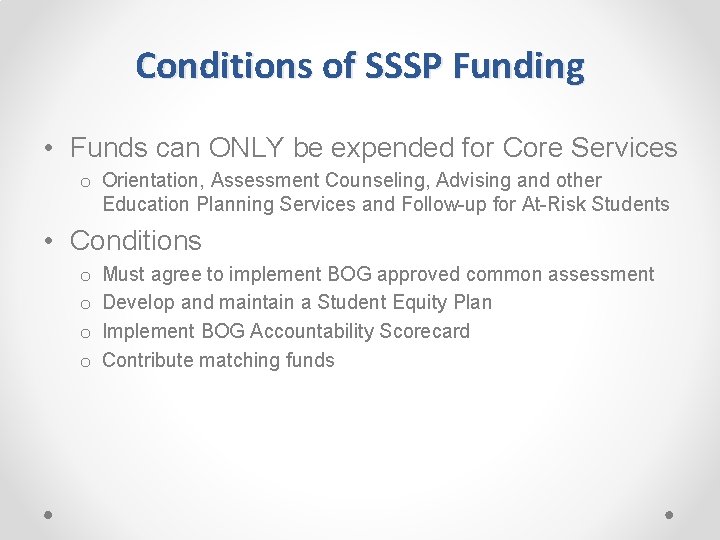 Conditions of SSSP Funding

• Funds can ONLY be expended for Core Services
  o Orientation, Assessment Counseling, Advising and other Education Planning Services and Follow-up for At-Risk Students

• Conditions
  o Must agree to implement BOG approved common assessment
  o Develop and maintain a Student Equity Plan
  o Implement BOG Accountability Scorecard
  o Contribute matching funds